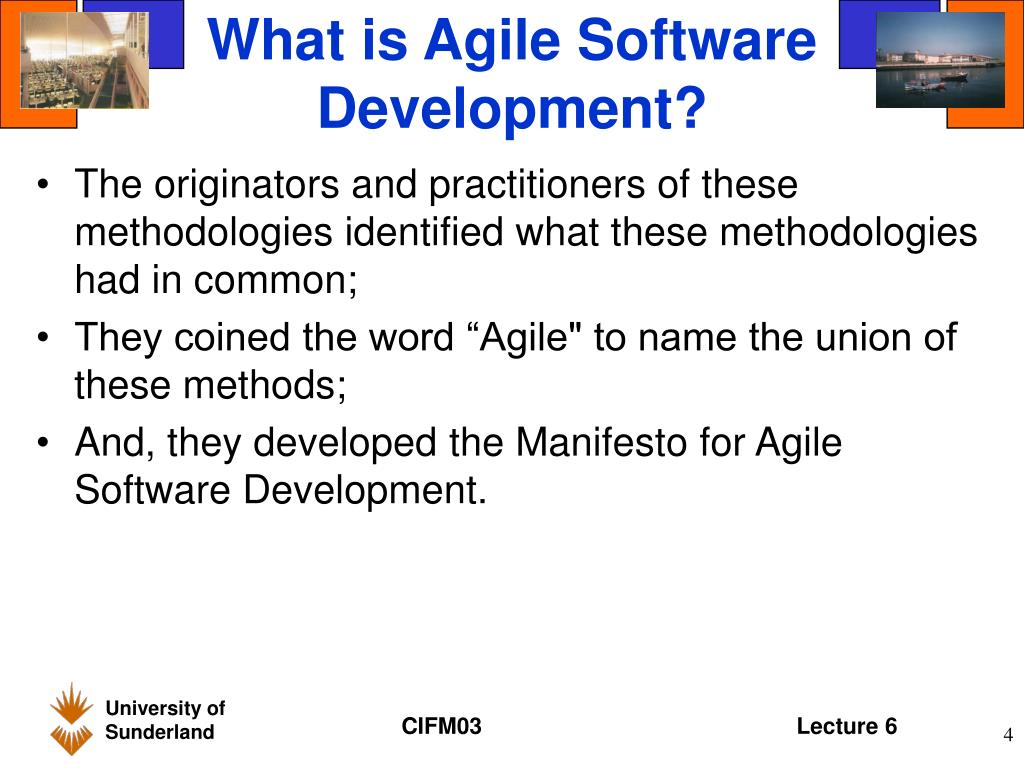 What is Agile Software Development?

• The originators and practitioners of these methodologies identified what these methodologies had in common;
• They coined the word “Agile" to name the union of these methods;
• And, they developed the Manifesto for Agile Software Development.

University of Sunderland

CIFM03

Lecture 6

4